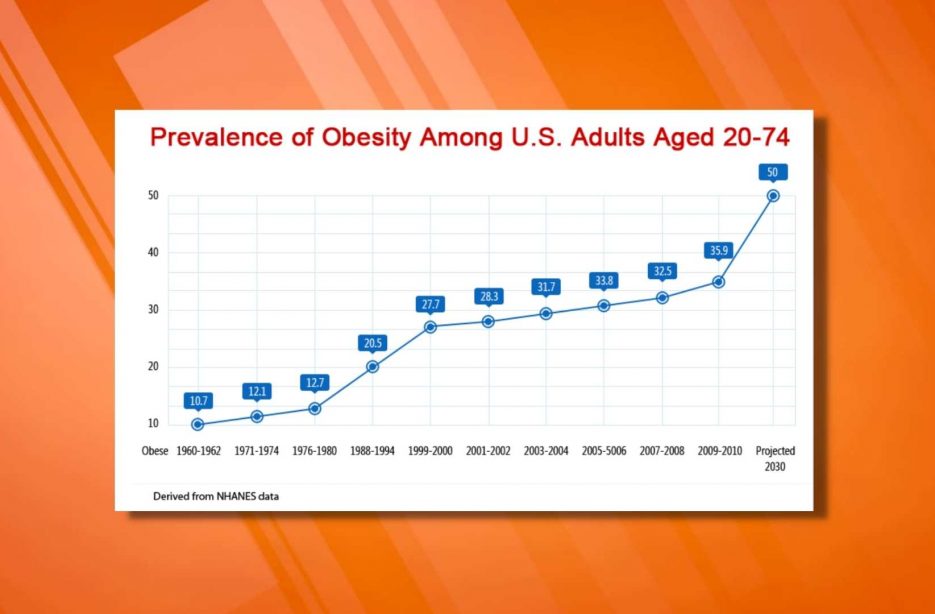 Prevalence of Obesity Among U.S. Adults Aged 20-74

50
40
30
20
10

10.7
12.1
12.7
20.5
27.7
28.3
31.7
33.8
32.5
35.9
50

Obese 1960-1962 1971-1974 1976-1980 1988-1994 1999-2000 2001-2002 2003-2004 2005-5006 2007-2008 2009-2010 Projected 2030

Derived from NHANES data